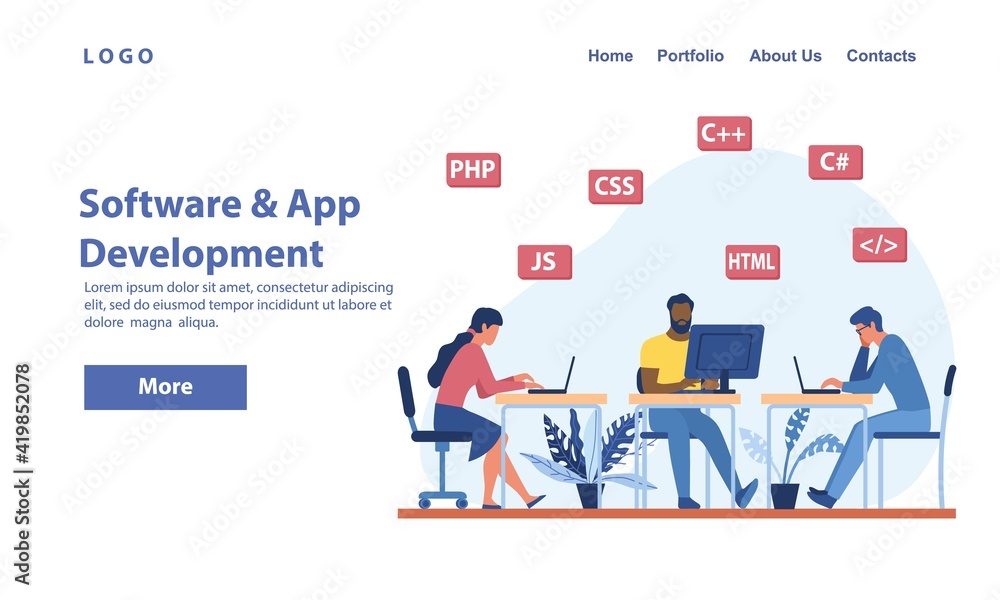 LOGO

Home Portfolio About Us Contacts

Software & App Development

Lorem ipsum dolor sit amet, consectetur adipiscing elit, sed do eiusmod tempor incididunt ut labore et dolore magna aliqua.

More

PHP
CSS
C++
C#
JS
HTML
</>

Adobe Stock | #419852078